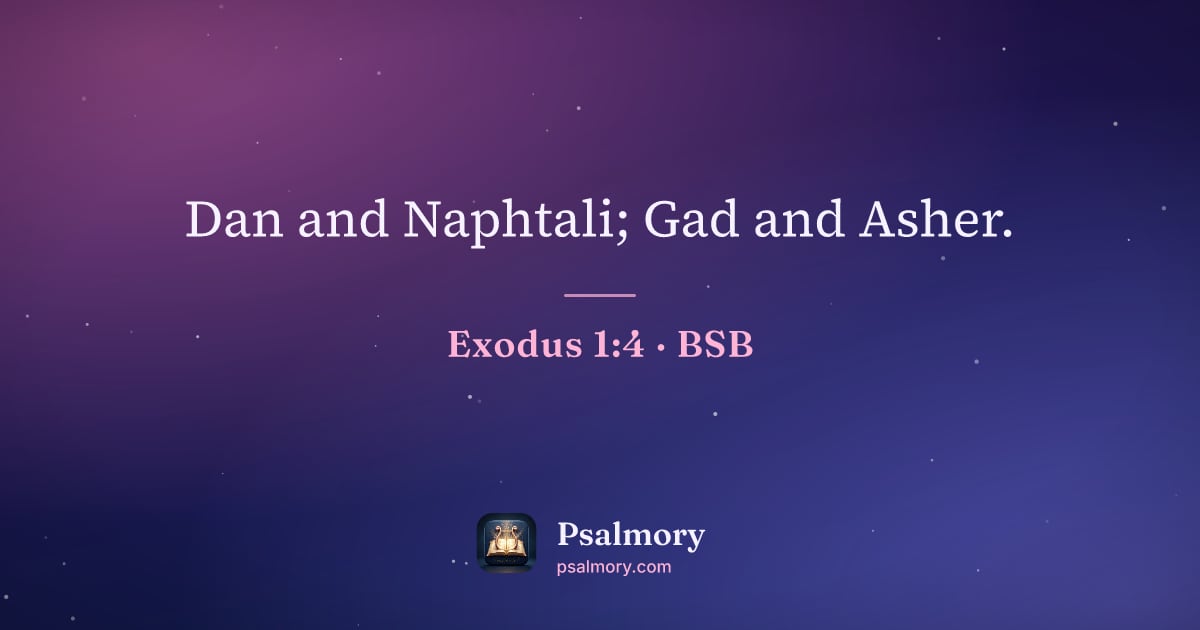 Dan and Naphtali; Gad and Asher.

Exodus 1:4 · BSB

Psalmory
psalmory.com